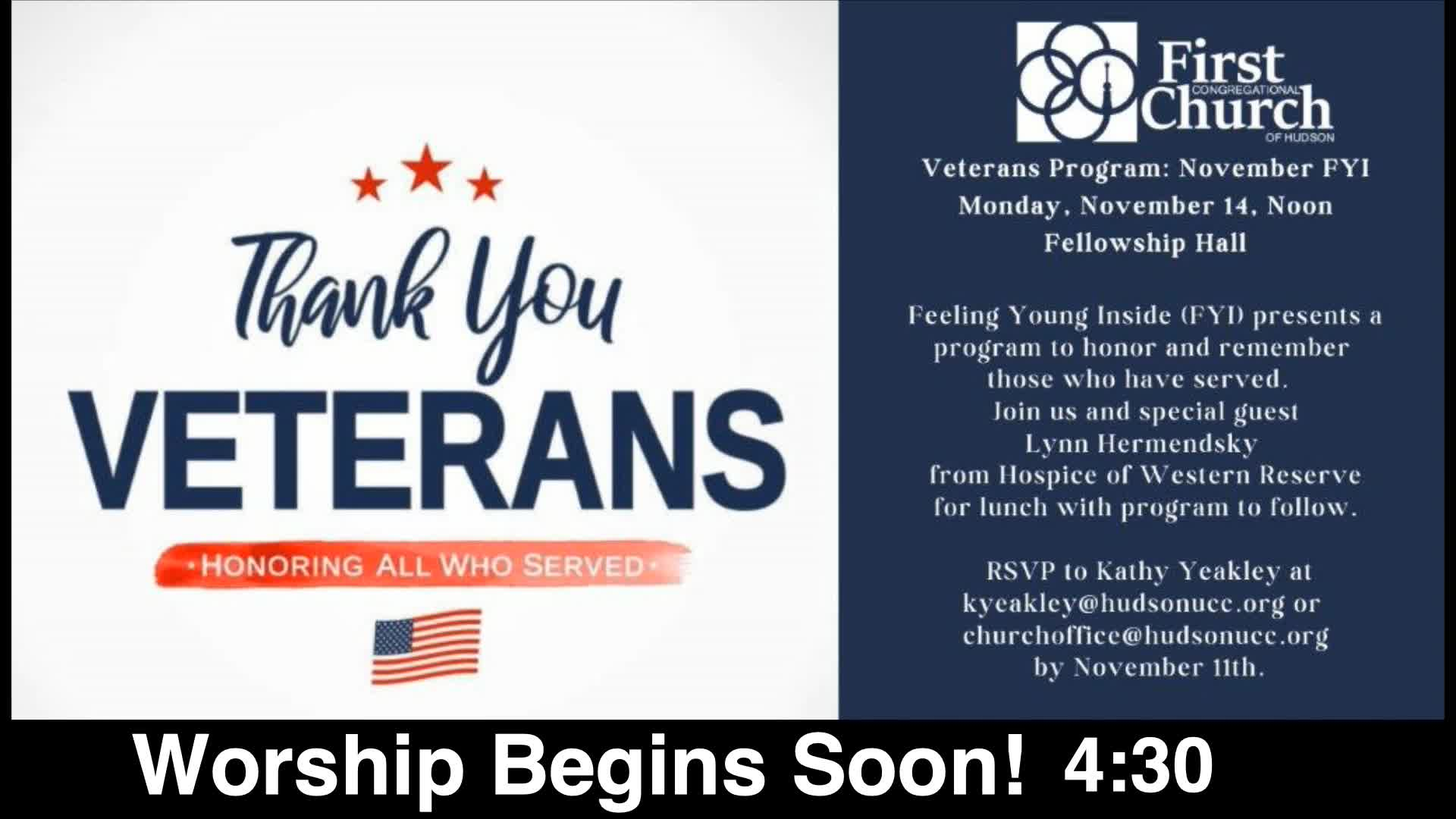 Thank You
VETERANS
·HONORING ALL WHO SERVED·

First
CONGREGATIONAL
Church
OF HUDSON

Veterans Program: November FYI
Monday, November 14, Noon
Fellowship Hall

Feeling Young Inside (FYI) presents a program to honor and remember those who have served.
Join us and special guest
Lynn Hermendsky
from Hospice of Western Reserve
for lunch with program to follow.

RSVP to Kathy Yeakley at
kyeakley@hudsonucc.org or
churchoffice@hudsonucc.org
by November 11th.

Worship Begins Soon! 4:30